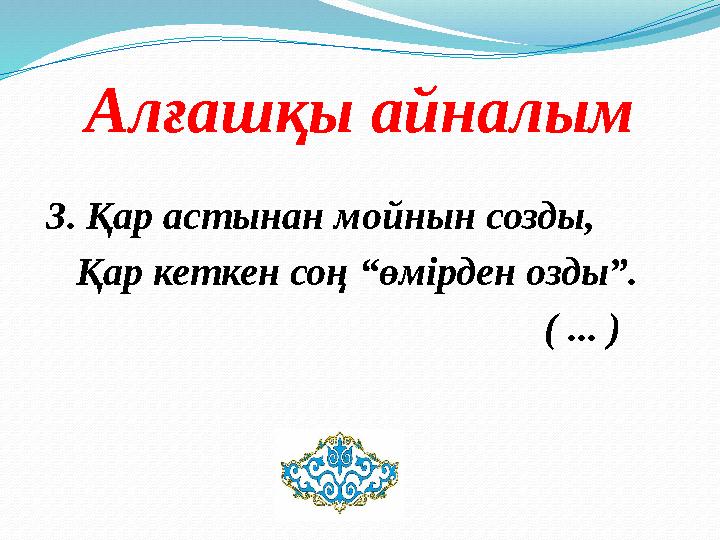 Алғашқы айналым

3. Қар астынан мойнын созды,
Қар кеткен соң “өмірден озды”.
( ... )